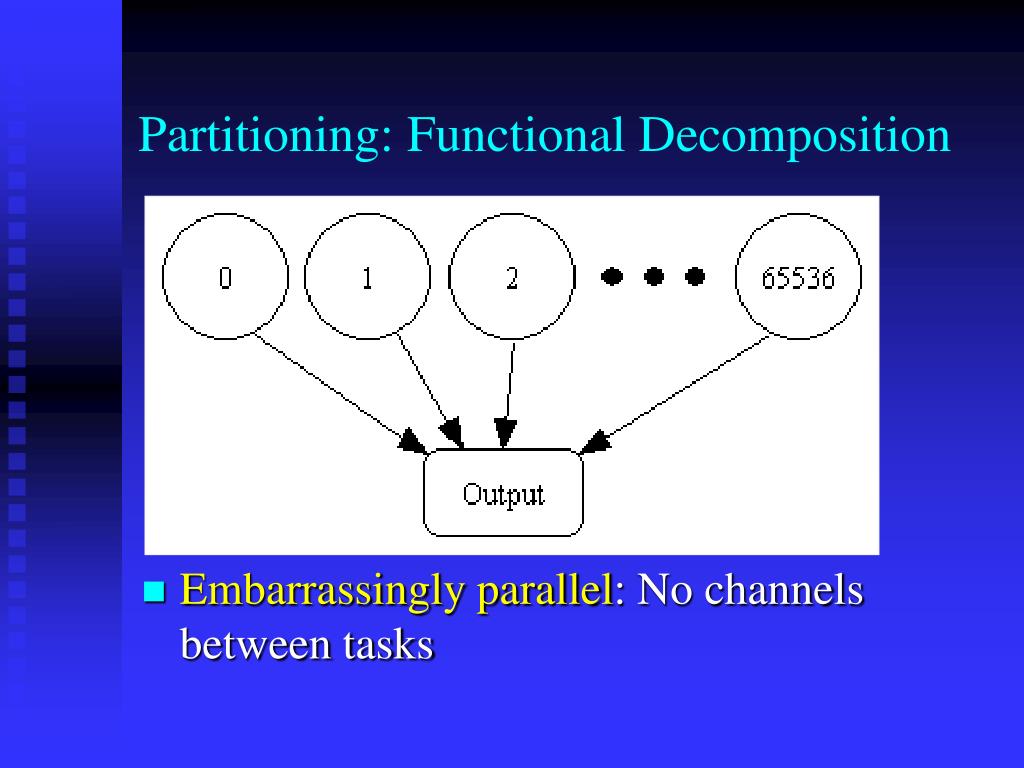 Partitioning: Functional Decomposition

0

1

2

65536

Output

Embarrassingly parallel: No channels between tasks